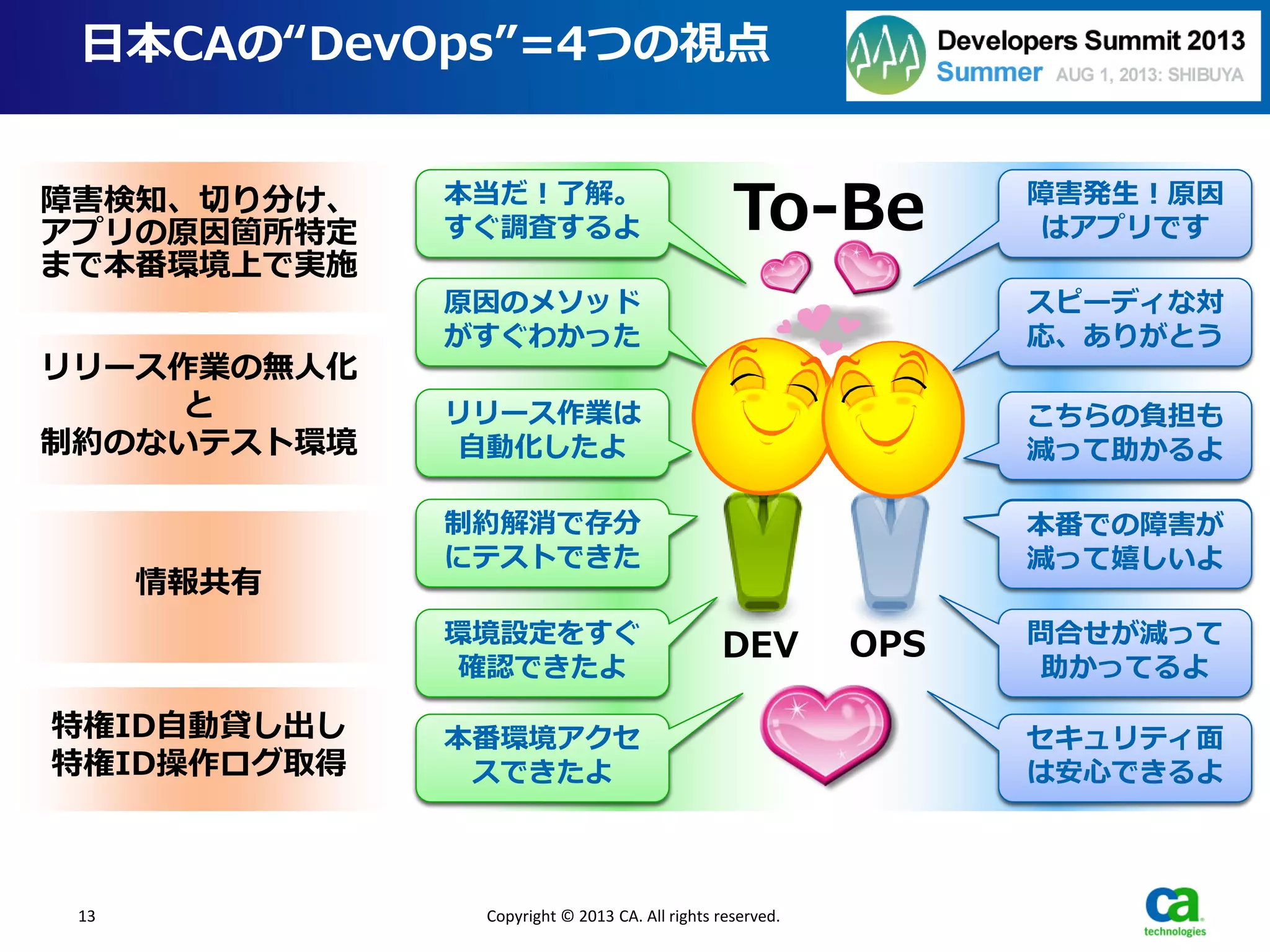 日本CAの“DevOps”=4つの視点

Developers Summit 2013
Summer AUG 1, 2013: SHIBUYA

障害検知、切り分け、アプリの原因箇所特定まで本番環境上で実施

リリース作業の無人化
と
制約のないテスト環境

情報共有

特権ID自動貸し出し
特権ID操作ログ取得

本当だ！了解。すぐ調査するよ

原因のメソッドがすぐわかった

リリース作業は自動化したよ

制約解消で存分にテストできた

環境設定をすぐ確認できたよ

本番環境アクセスできたよ

To-Be

DEV

OPS

障害発生！原因はアプリです

スピーディな対応、ありがとう

こちらの負担も減って助かるよ

本番での障害が減って嬉しいよ

問合せが減って助かってるよ

セキュリティ面は安心できるよ

13

Copyright © 2013 CA. All rights reserved.

ca technologies